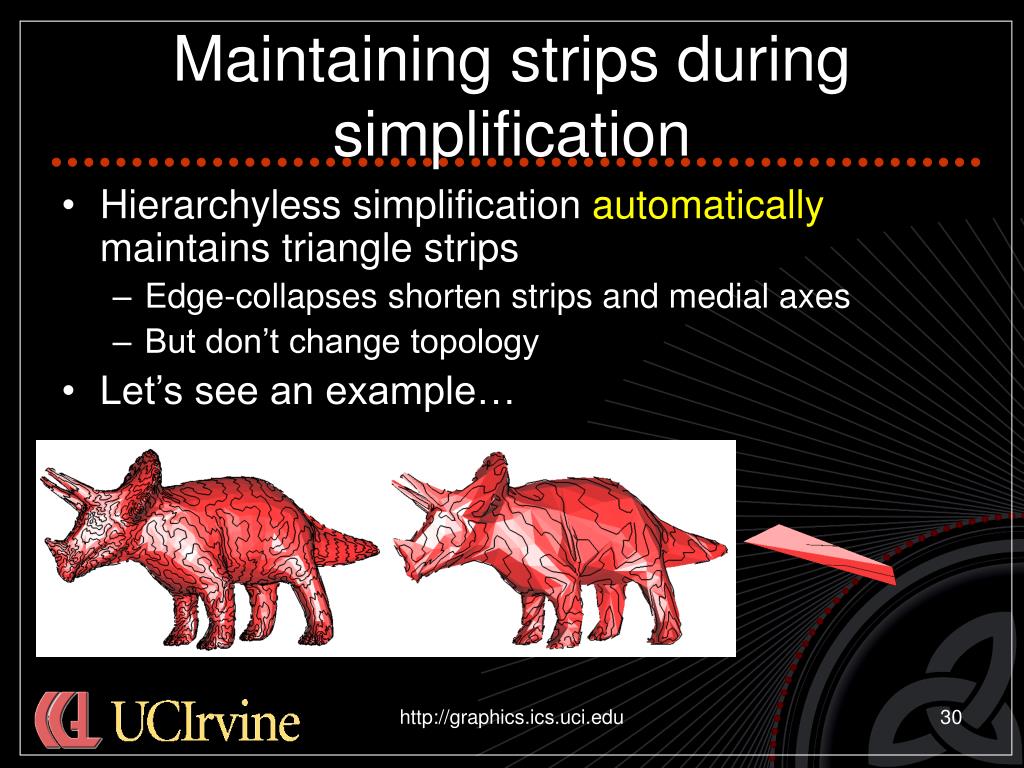 Maintaining strips during simplification

• Hierarchyless simplification automatically maintains triangle strips
– Edge-collapses shorten strips and medial axes
– But don't change topology
• Let's see an example…

UCIrvine

http://graphics.ics.uci.edu

30